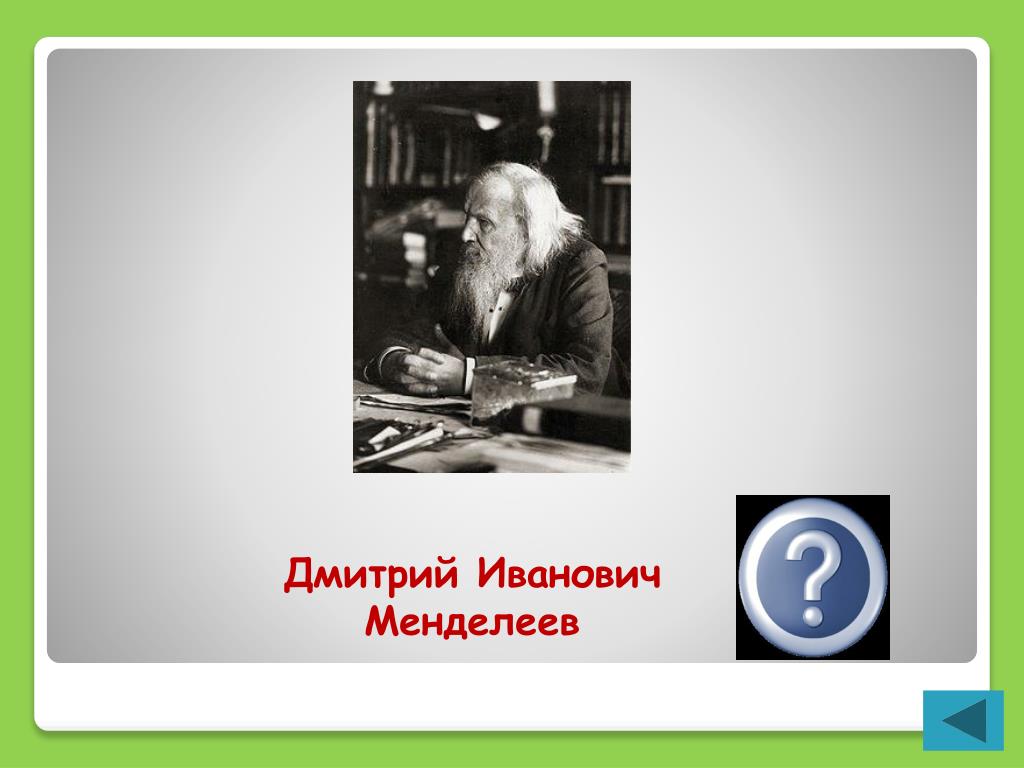 Дмитрий Иванович Менделеев

?